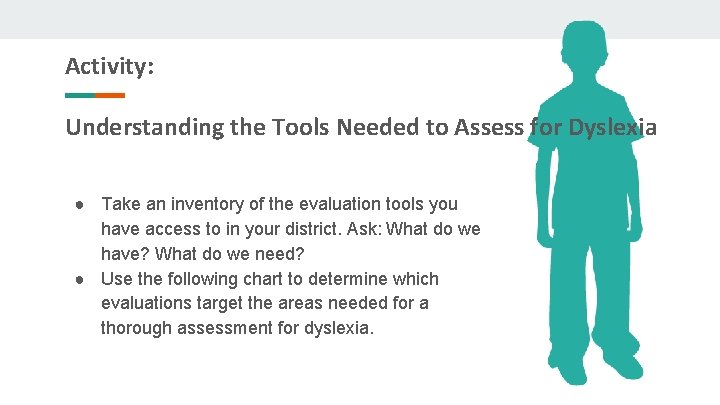 Activity:

Understanding the Tools Needed to Assess for Dyslexia

● Take an inventory of the evaluation tools you have access to in your district. Ask: What do we have? What do we need?
● Use the following chart to determine which evaluations target the areas needed for a thorough assessment for dyslexia.